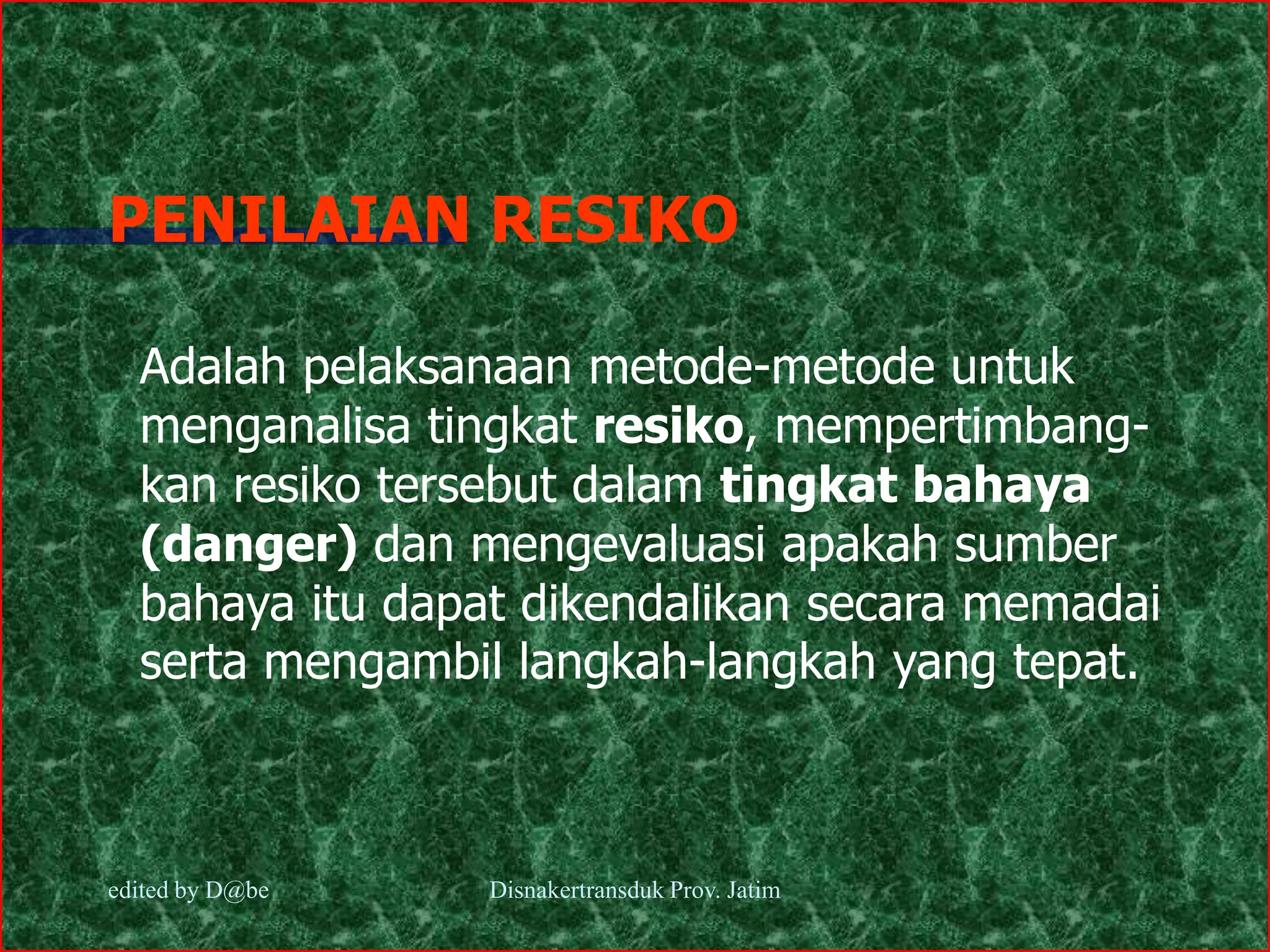 PENILAIAN RESIKO

Adalah pelaksanaan metode-metode untuk menganalisa tingkat resiko, mempertimbangkan resiko tersebut dalam tingkat bahaya (danger) dan mengevaluasi apakah sumber bahaya itu dapat dikendalikan secara memadai serta mengambil langkah-langkah yang tepat.

edited by D@be

Disnakertransduk Prov. Jatim